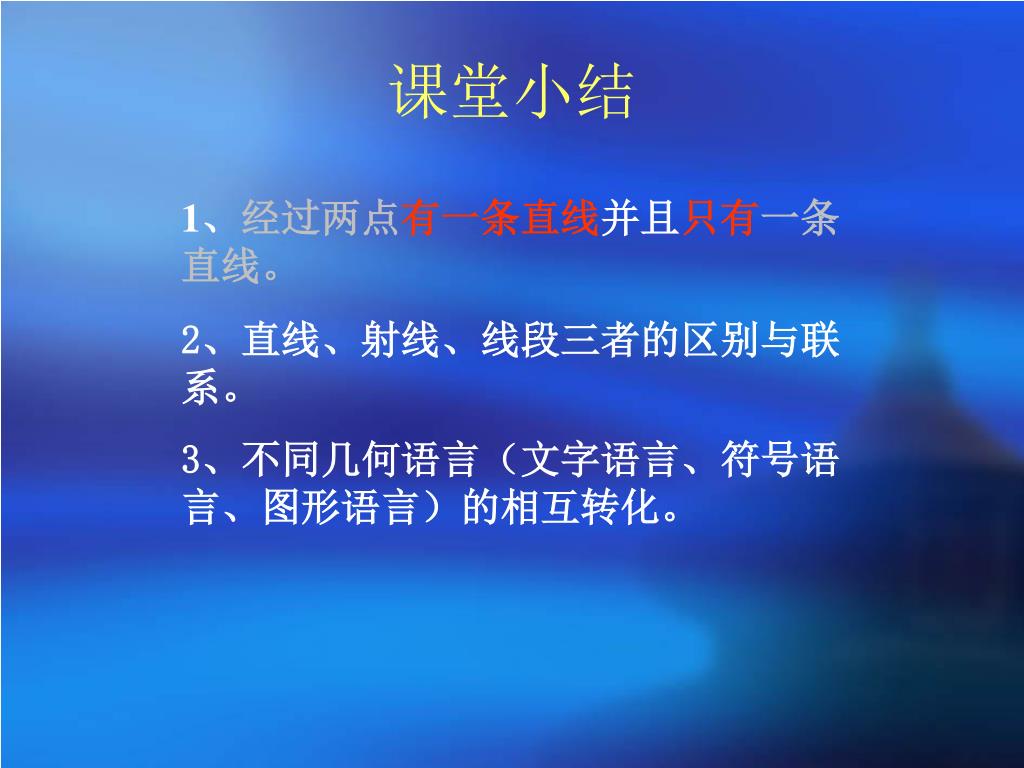 课堂小结

1、经过两点有一条直线并且只有一条直线。

2、直线、射线、线段三者的区别与联系。

3、不同几何语言（文字语言、符号语言、图形语言）的相互转化。